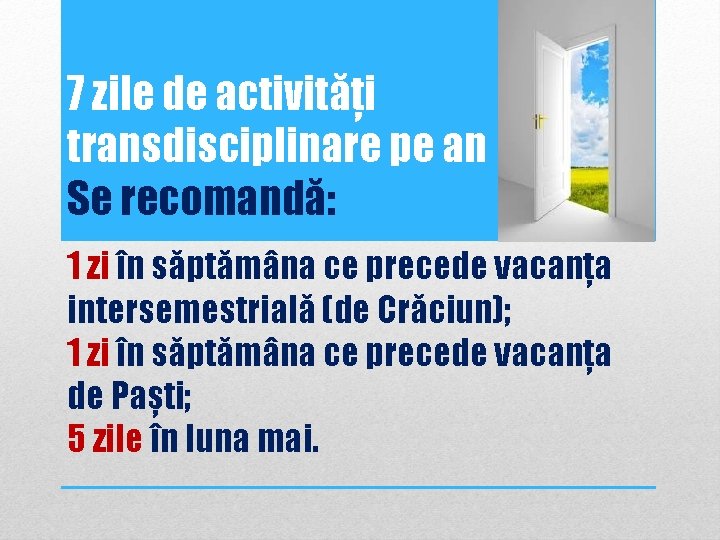 7 zile de activități transdisciplinare pe an
Se recomandă:

1 zi în săptămâna ce precede vacanța intersemestrială (de Crăciun);
1 zi în săptămâna ce precede vacanța de Paști;
5 zile în luna mai.